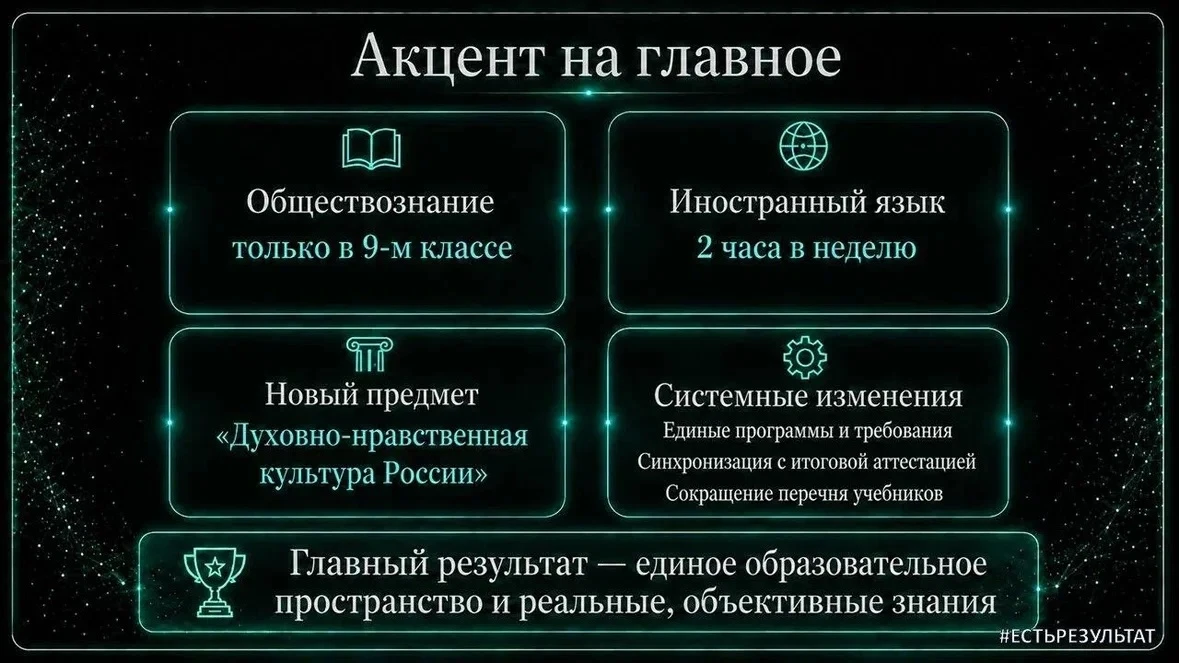 Акцент на главное

Обществознание
только в 9-м классе

Иностранный язык
2 часа в неделю

Новый предмет
«Духовно-нравственная культура России»

Системные изменения
Единые программы и требования
Синхронизация с итоговой аттестацией
Сокращение перечня учебников

Главный результат — единое образовательное пространство и реальные, объективные знания

#ЕСТЬРЕЗУЛЬТАТ